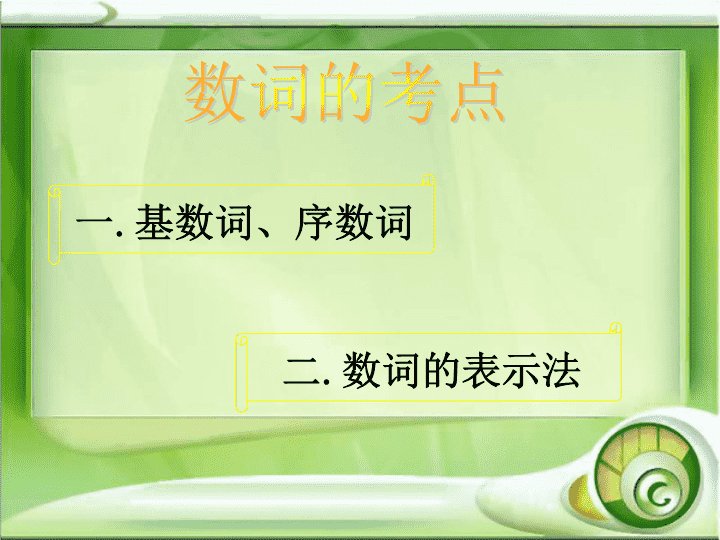 数词的考点

一. 基数词、序数词

二. 数词的表示法